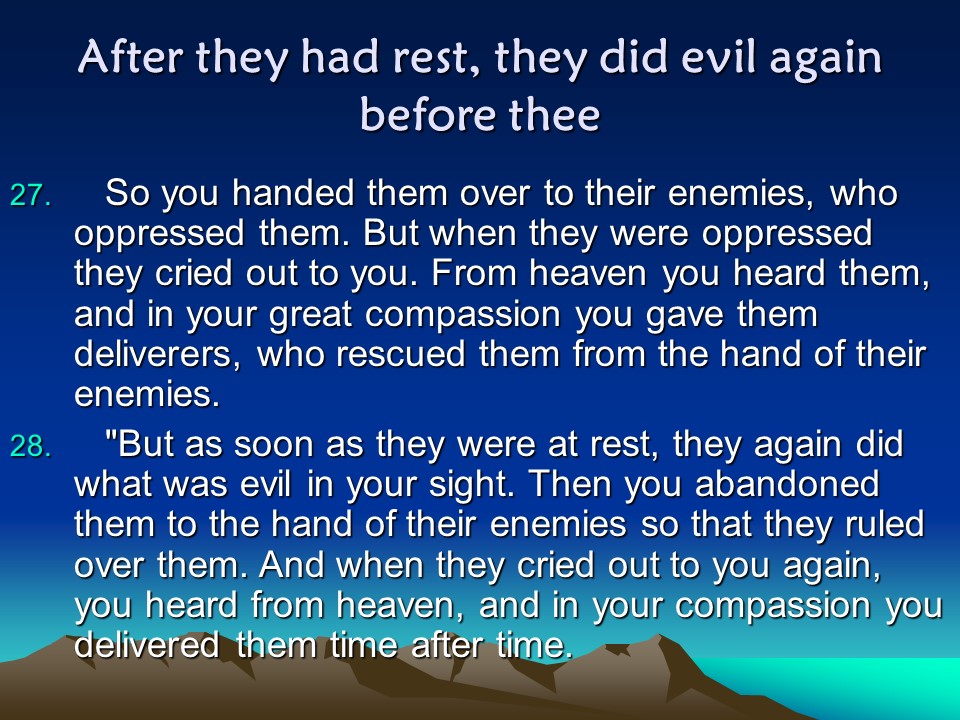 After they had rest, they did evil again before thee

27. So you handed them over to their enemies, who oppressed them. But when they were oppressed they cried out to you. From heaven you heard them, and in your great compassion you gave them deliverers, who rescued them from the hand of their enemies.

28. "But as soon as they were at rest, they again did what was evil in your sight. Then you abandoned them to the hand of their enemies so that they ruled over them. And when they cried out to you again, you heard from heaven, and in your compassion you delivered them time after time.